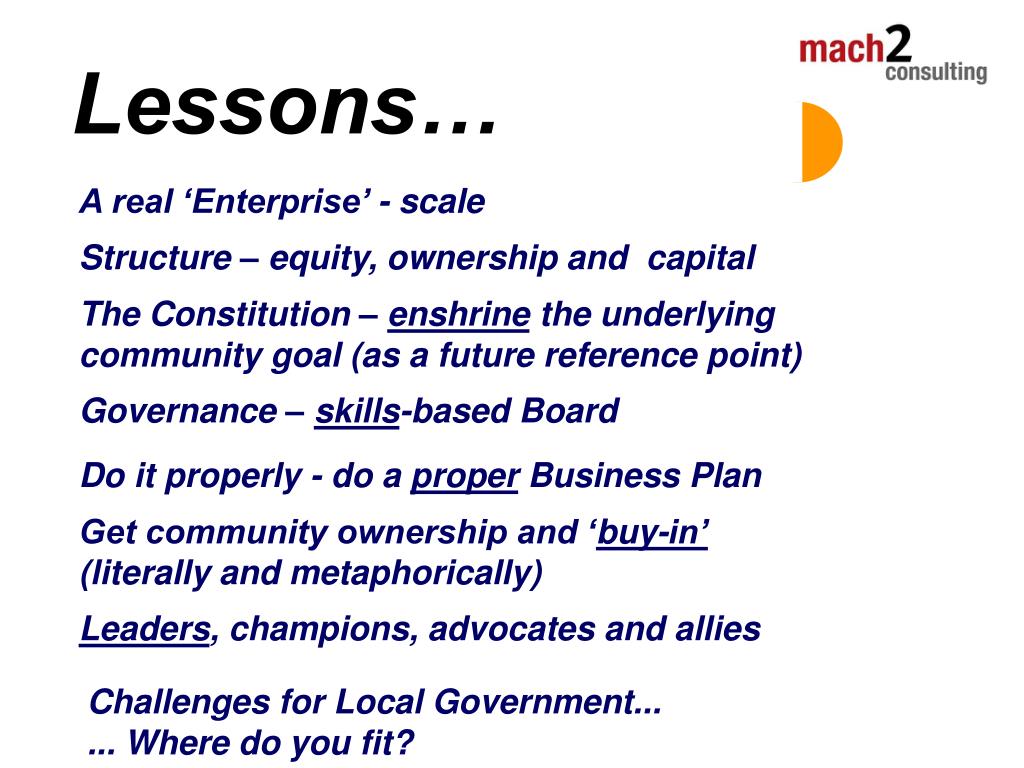 mach2 consulting

Lessons…

A real ‘Enterprise’ - scale

Structure – equity, ownership and capital

The Constitution – enshrine the underlying community goal (as a future reference point)

Governance – skills-based Board

Do it properly - do a proper Business Plan

Get community ownership and ‘buy-in’ (literally and metaphorically)

Leaders, champions, advocates and allies

Challenges for Local Government...
... Where do you fit?